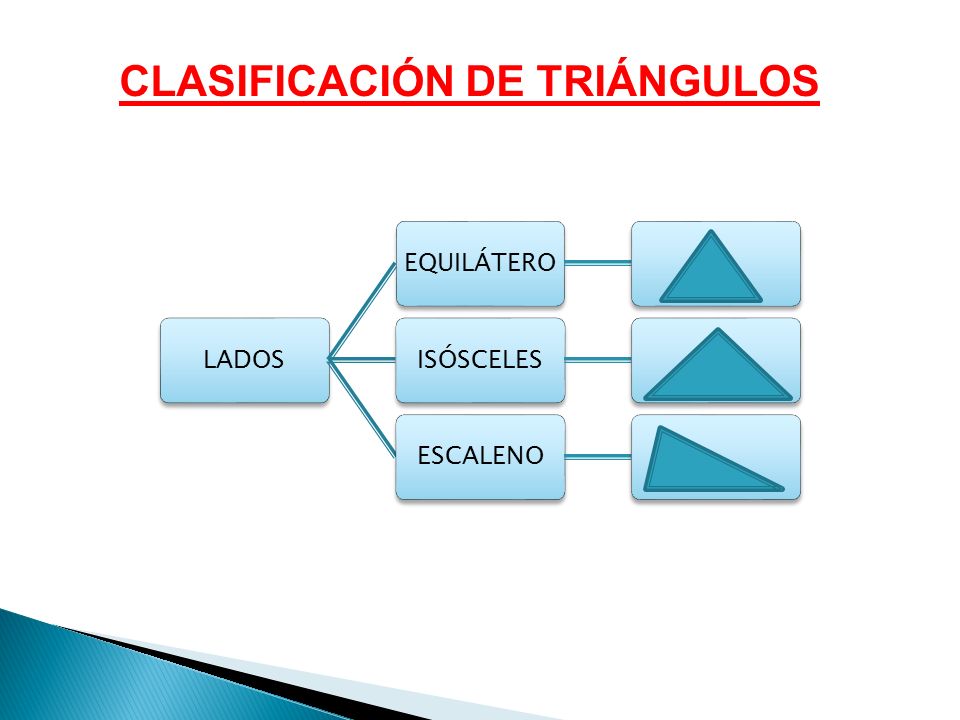 CLASIFICACIÓN DE TRIÁNGULOS

LADOS

EQUILÁTERO

ISÓSCELES

ESCALENO